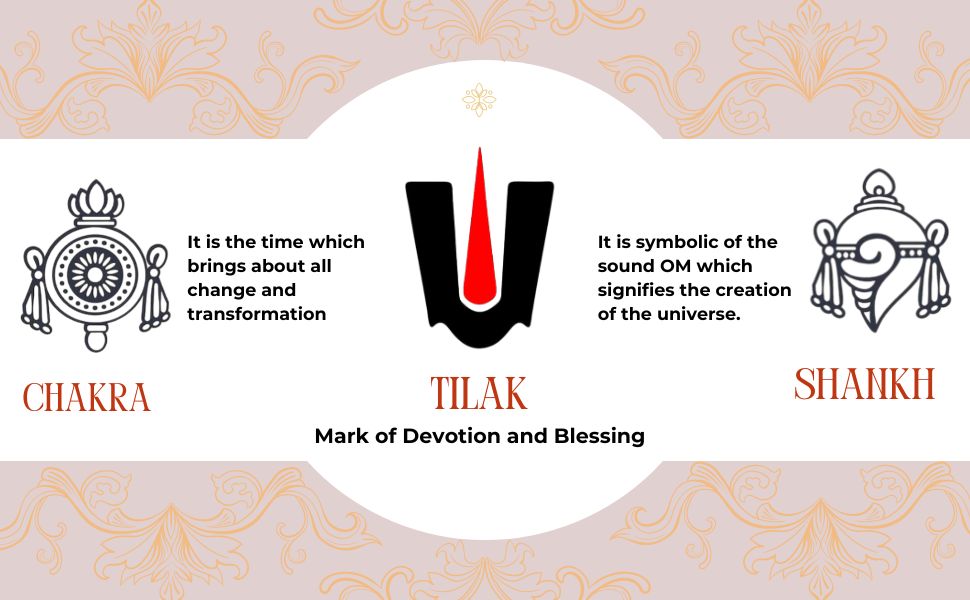 It is the time which brings about all change and transformation

CHAKRA

TILAK

Mark of Devotion and Blessing

It is symbolic of the sound OM which signifies the creation of the universe.

SHANKH